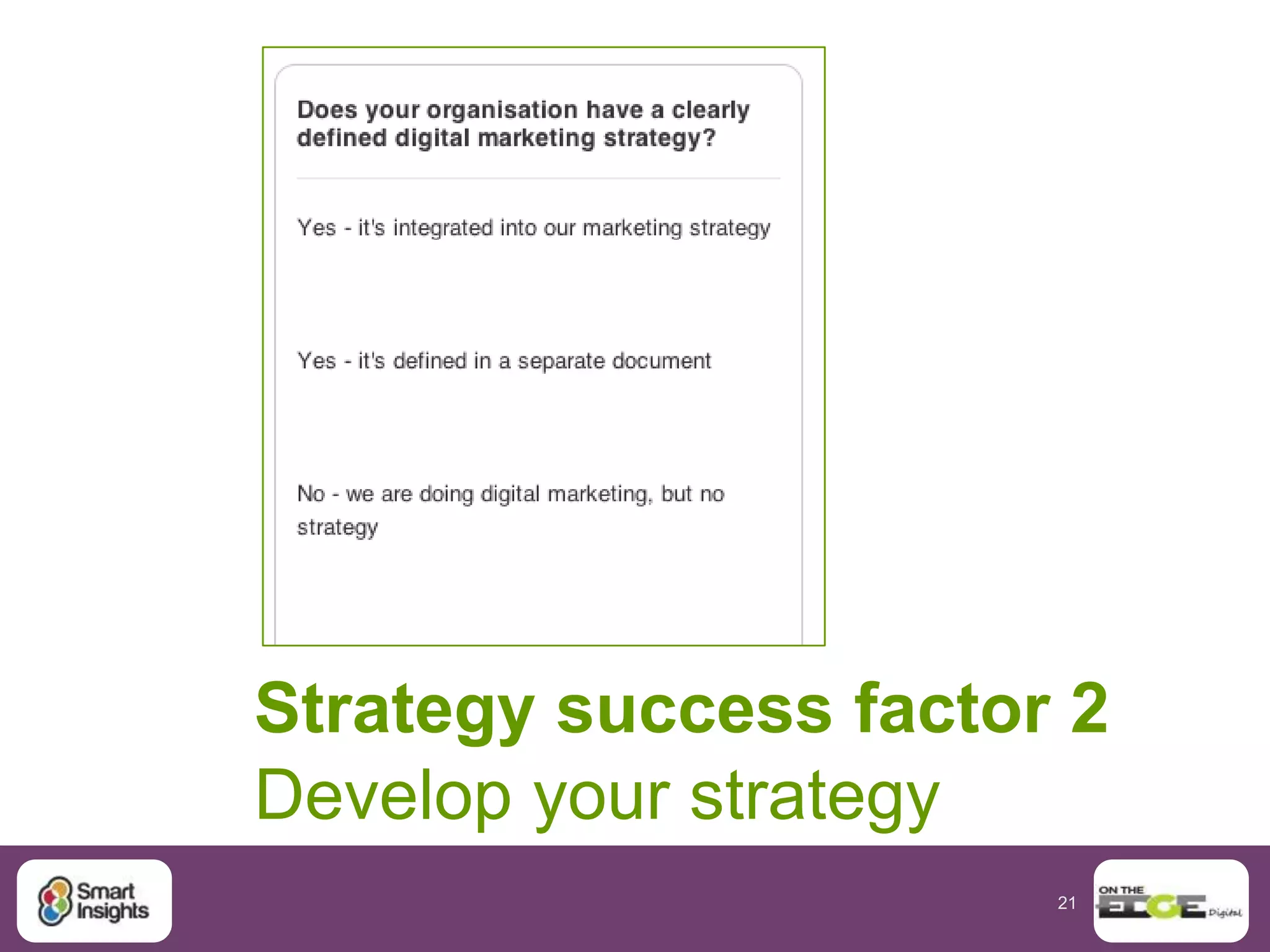 Does your organisation have a clearly defined digital marketing strategy?

Yes - it's integrated into our marketing strategy

Yes - it's defined in a separate document

No - we are doing digital marketing, but no strategy

Strategy success factor 2
Develop your strategy

Smart Insights

21

ON THE EDGE Digital